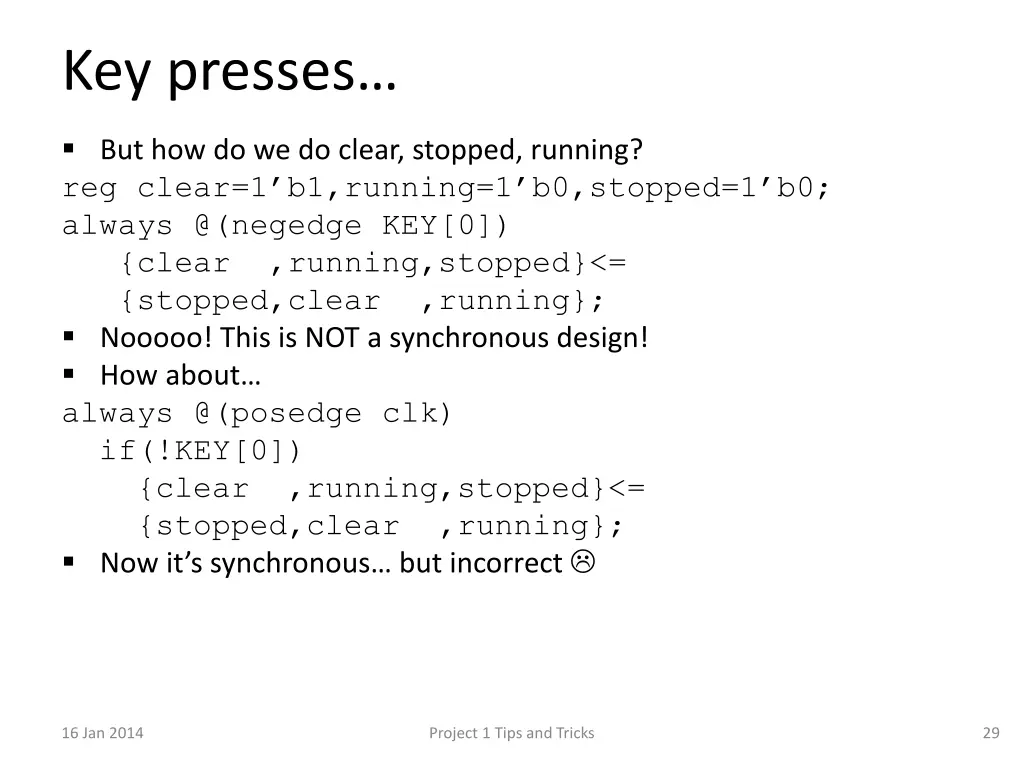 Key presses…

▪ But how do we do clear, stopped, running?

reg clear=1’b1,running=1’b0,stopped=1’b0;
always @(negedge KEY[0])
   {clear  ,running,stopped}<=
   {stopped,clear  ,running};

▪ Nooooo! This is NOT a synchronous design!
▪ How about…

always @(posedge clk)
  if(!KEY[0])
    {clear  ,running,stopped}<=
    {stopped,clear  ,running};

▪ Now it’s synchronous… but incorrect ☹

16 Jan 2014

Project 1 Tips and Tricks

29